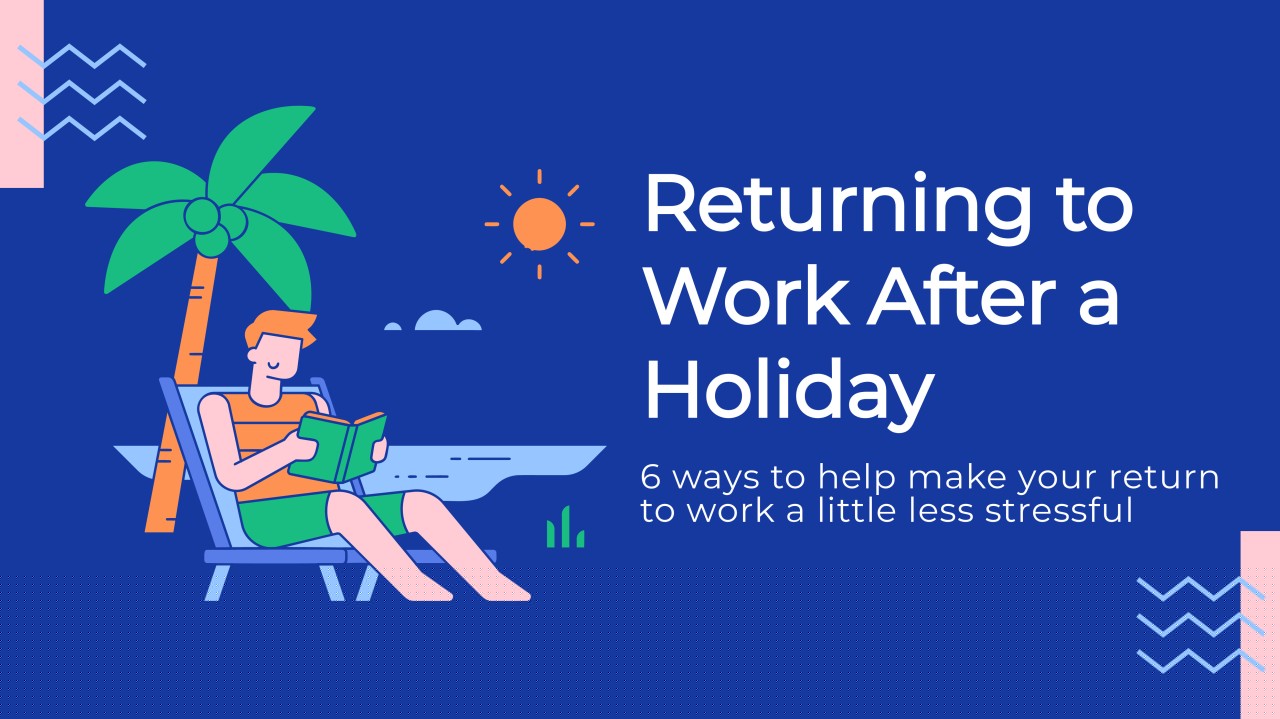 Returning to Work After a Holiday

6 ways to help make your return to work a little less stressful